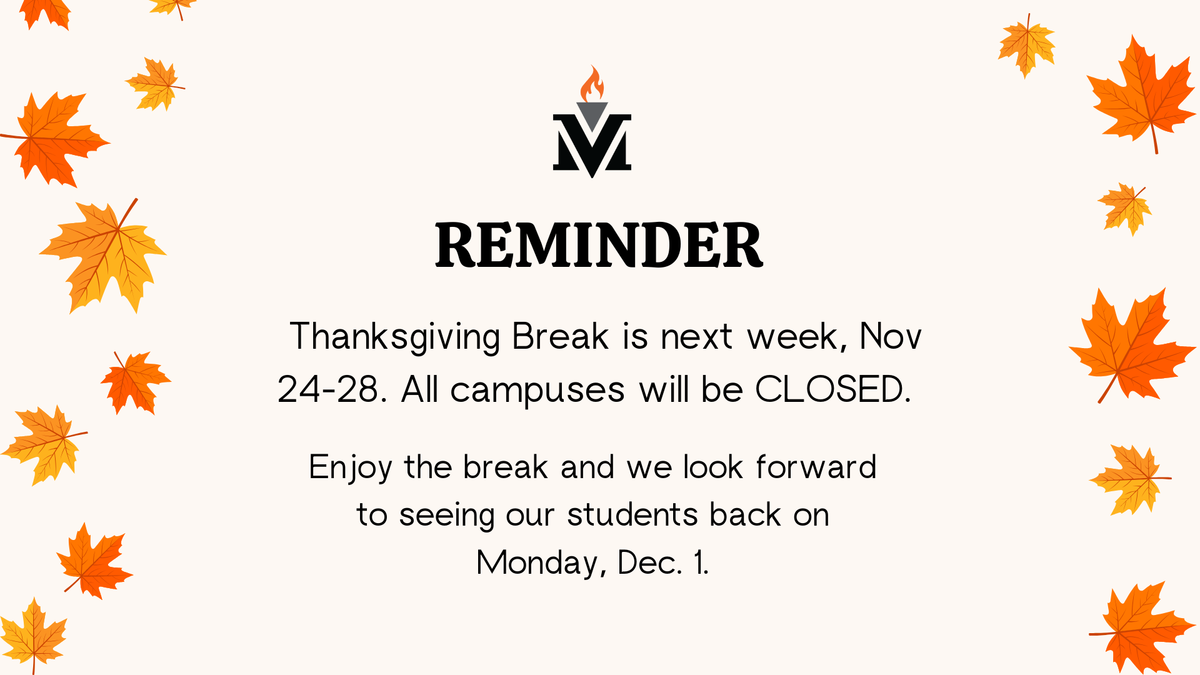 M

REMINDER

Thanksgiving Break is next week, Nov 24-28. All campuses will be CLOSED.

Enjoy the break and we look forward to seeing our students back on Monday, Dec. 1.